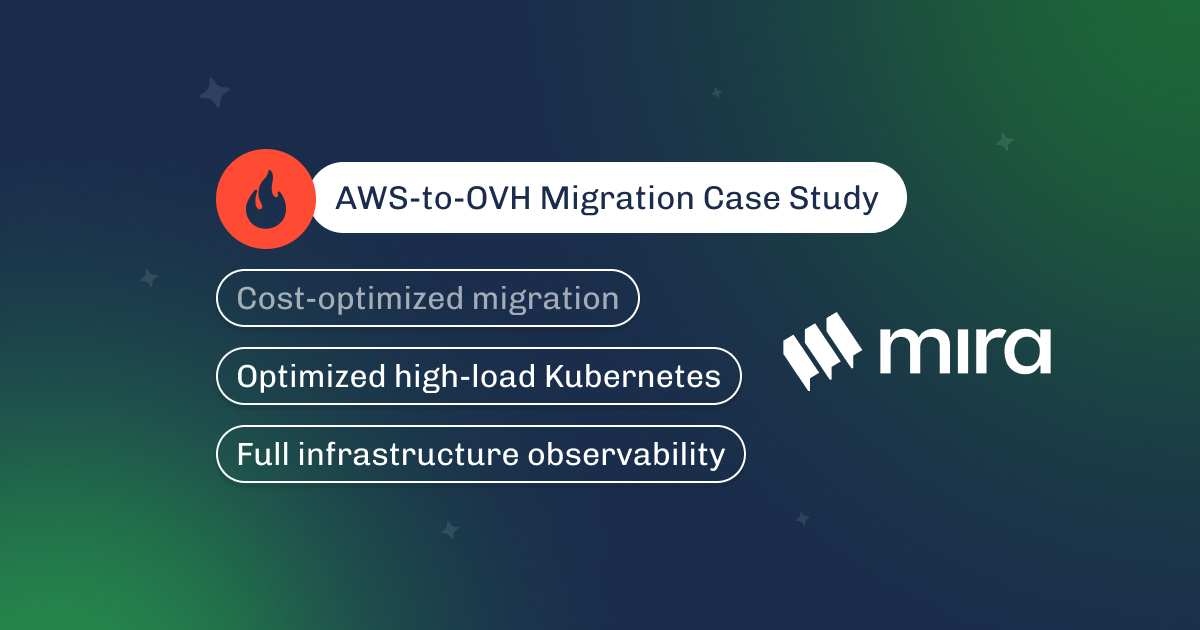 AWS-to-OVH Migration Case Study

Cost-optimized migration

Optimized high-load Kubernetes

Full infrastructure observability

mira